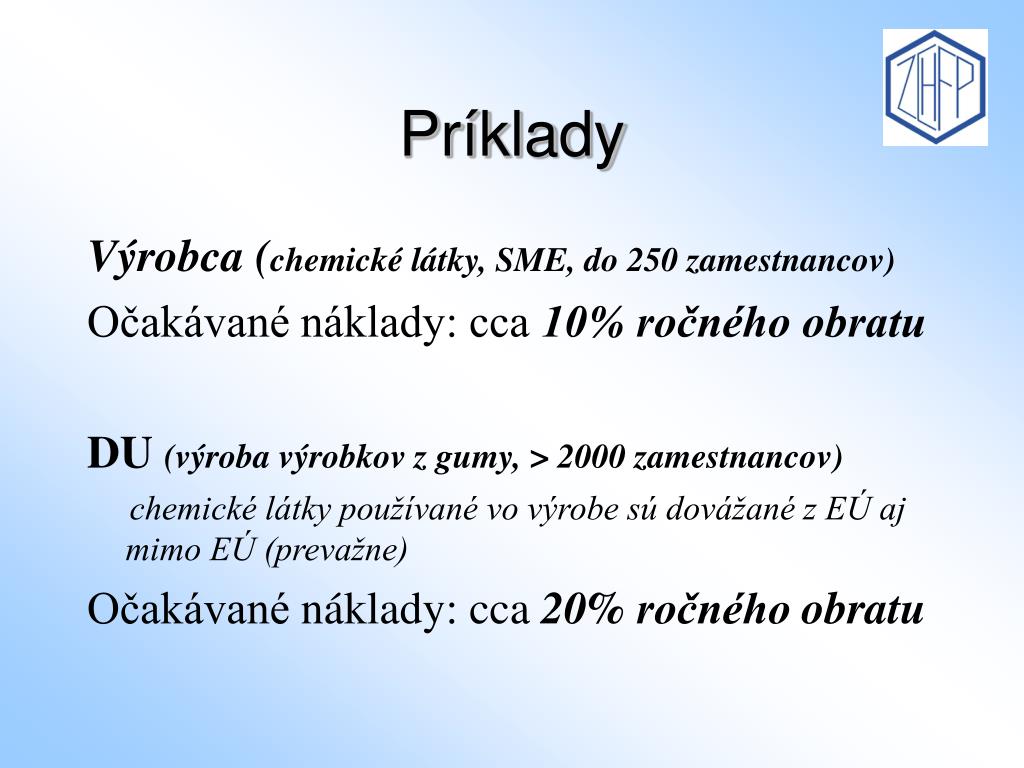 ZCHFP

Príklady

Výrobca (chemické látky, SME, do 250 zamestnancov)

Očakávané náklady: cca 10% ročného obratu

DU (výroba výrobkov z gumy, > 2000 zamestnancov)

chemické látky používané vo výrobe sú dovážané z EÚ aj mimo EÚ (prevažne)

Očakávané náklady: cca 20% ročného obratu